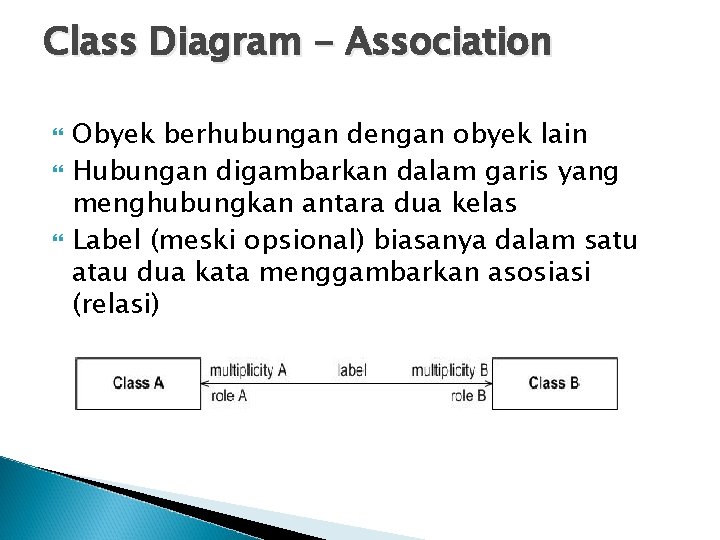 Class Diagram – Association

Obyek berhubungan dengan obyek lain

Hubungan digambarkan dalam garis yang menghubungkan antara dua kelas

Label (meski opsional) biasanya dalam satu atau dua kata menggambarkan asosiasi (relasi)

Class A
multiplicity A
role A
label
multiplicity B
role B
Class B